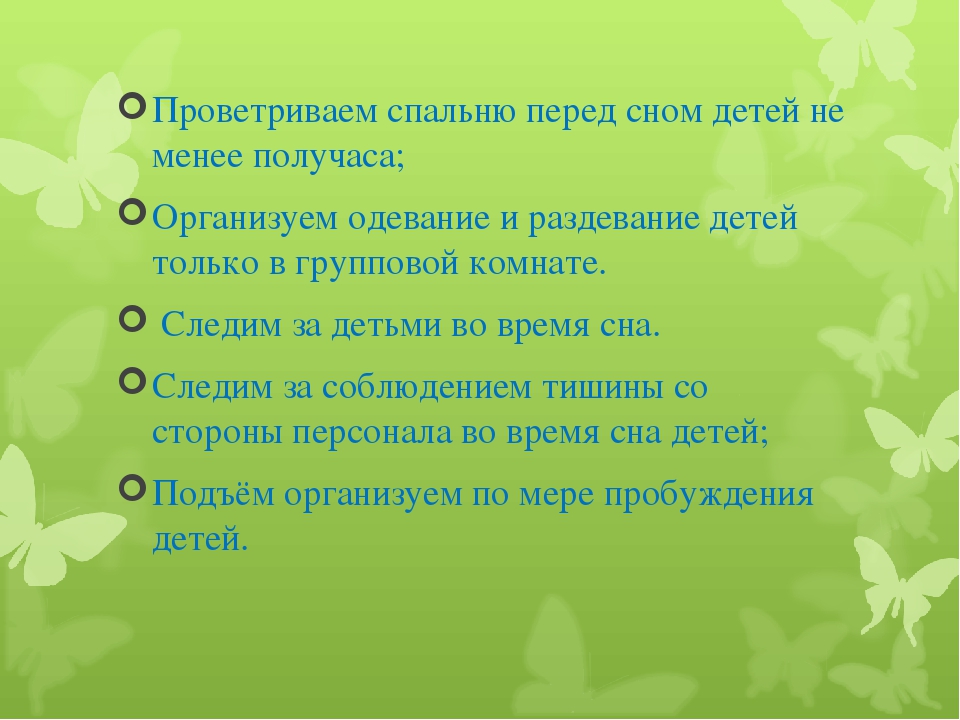 Проветриваем спальню перед сном детей не менее получаса;

Организуем одевание и раздевание детей только в групповой комнате.

Следим за детьми во время сна.

Следим за соблюдением тишины со стороны персонала во время сна детей;

Подъём организуем по мере пробуждения детей.